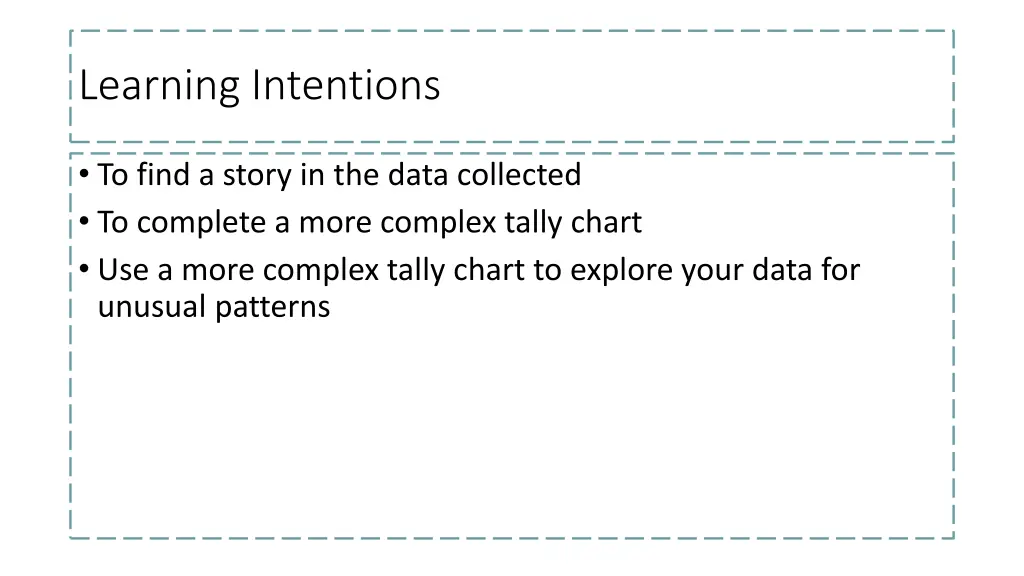 Learning Intentions

• To find a story in the data collected
• To complete a more complex tally chart
• Use a more complex tally chart to explore your data for unusual patterns